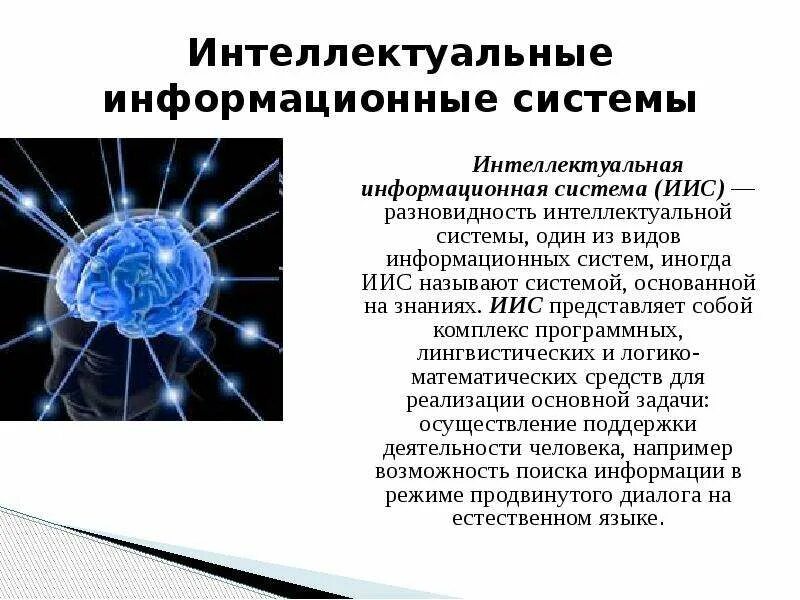 Интеллектуальные информационные системы

Интеллектуальная информационная система (ИИС) — разновидность интеллектуальной системы, один из видов информационных систем, иногда ИИС называют системой, основанной на знаниях. ИИС представляет собой комплекс программных, лингвистических и логико-математических средств для реализации основной задачи: осуществление поддержки деятельности человека, например возможность поиска информации в режиме продвинутого диалога на естественном языке.